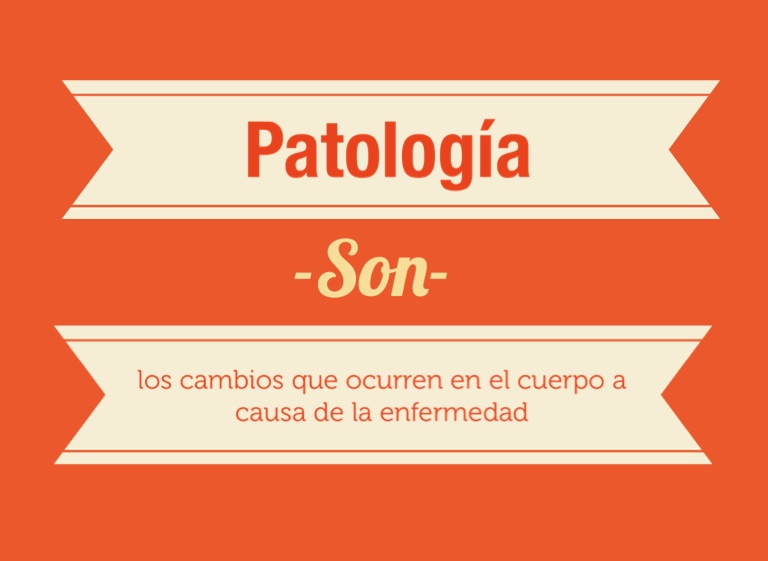 Patología

-Son-

los cambios que ocurren en el cuerpo a causa de la enfermedad